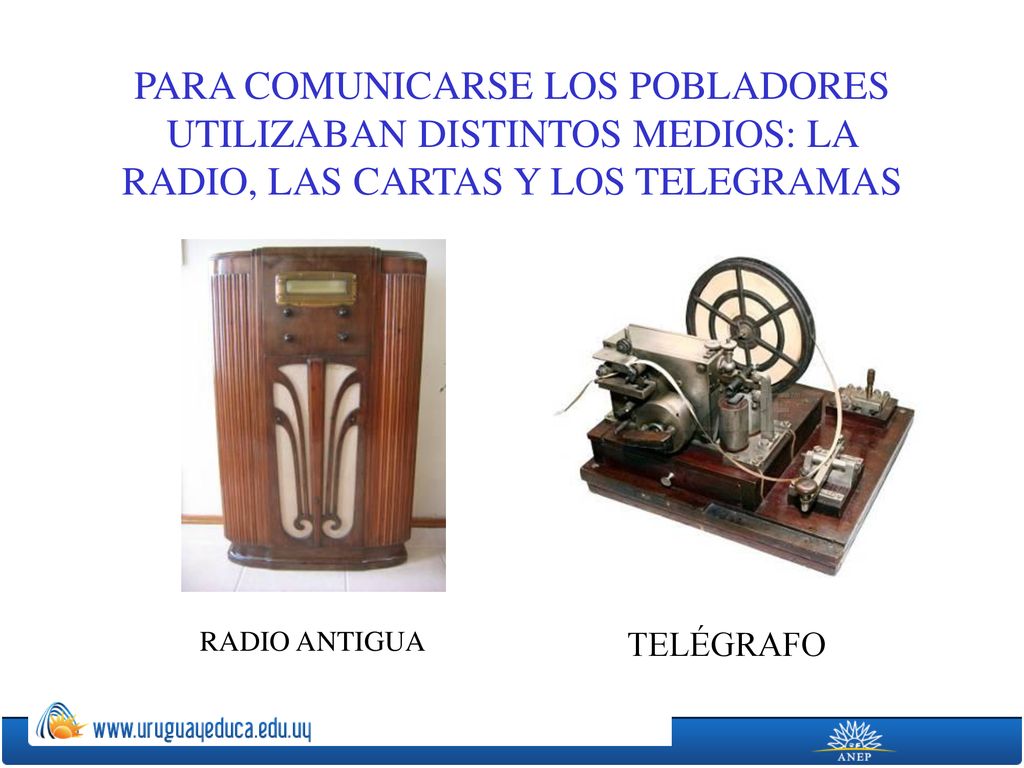 PARA COMUNICARSE LOS POBLADORES UTILIZABAN DISTINTOS MEDIOS: LA RADIO, LAS CARTAS Y LOS TELEGRAMAS

RADIO ANTIGUA

TELÉGRAFO

www.uruguayeduca.edu.uy

ANEP